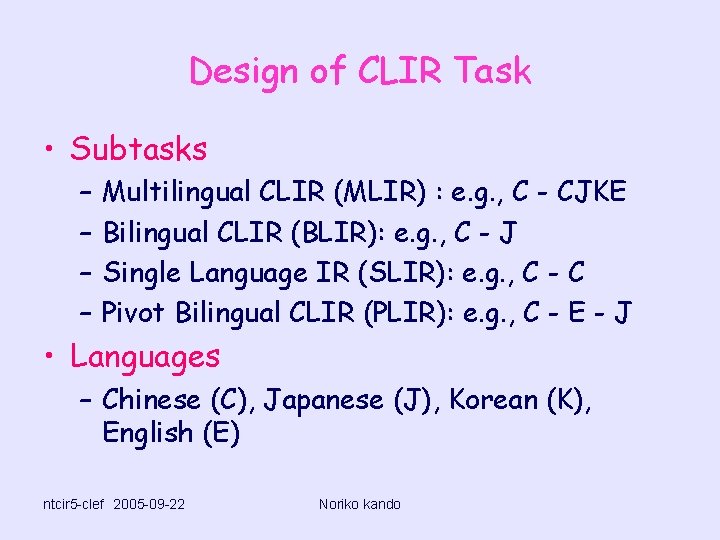 Design of CLIR Task

• Subtasks
– Multilingual CLIR (MLIR) : e.g., C - CJKE
– Bilingual CLIR (BLIR): e.g., C - J
– Single Language IR (SLIR): e.g., C - C
– Pivot Bilingual CLIR (PLIR): e.g., C - E - J

• Languages
– Chinese (C), Japanese (J), Korean (K), English (E)

ntcir5-clef 2005-09-22

Noriko kando